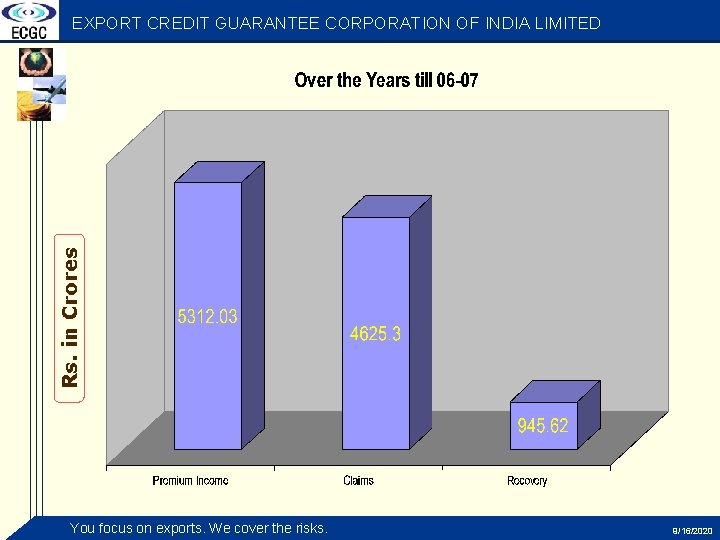 ECGC

EXPORT CREDIT GUARANTEE CORPORATION OF INDIA LIMITED

Over the Years till 06-07

Rs. in Crores

5312.03

4625.3

945.62

Premium Income

Claims

Recovery

You focus on exports. We cover the risks.

9/16/2020